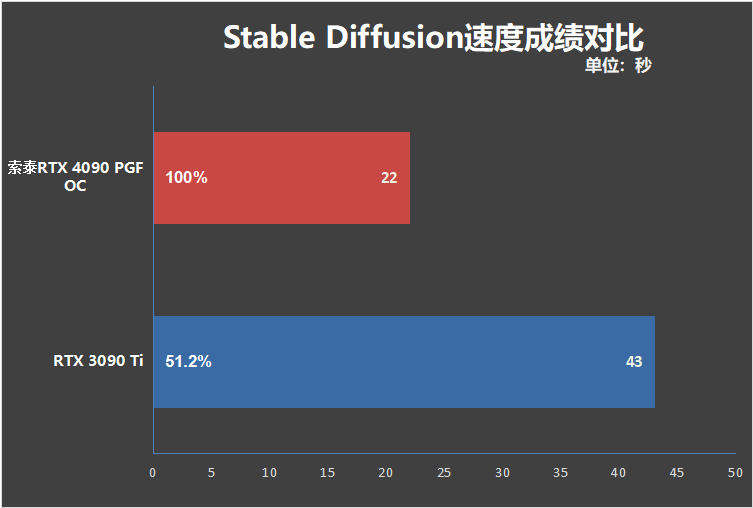 Stable Diffusion速度成绩对比

单位：秒

索泰RTX 4090 PGF OC

100%

22

RTX 3090 Ti

51.2%

43

0 5 10 15 20 25 30 35 40 45 50